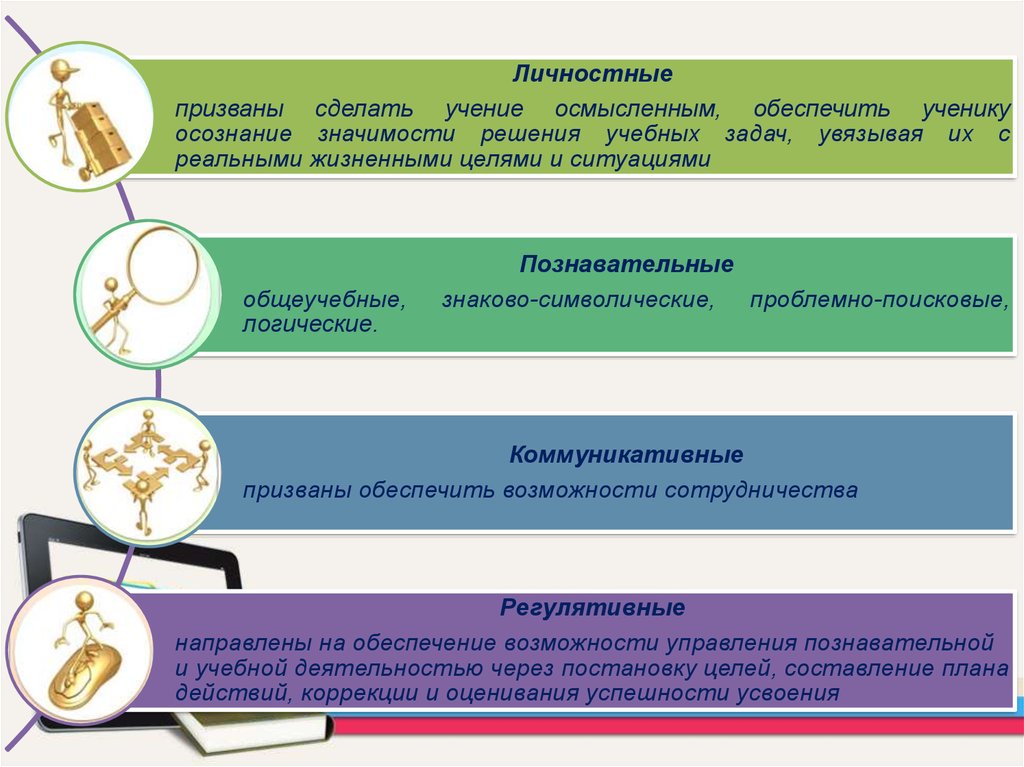 Личностные

призваны сделать учение осмысленным, обеспечить ученику осознание значимости решения учебных задач, увязывая их с реальными жизненными целями и ситуациями

Познавательные

общеучебные, знаково-символические, проблемно-поисковые, логические.

Коммуникативные

призваны обеспечить возможности сотрудничества

Регулятивные

направлены на обеспечение возможности управления познавательной и учебной деятельностью через постановку целей, составление плана действий, коррекции и оценивания успешности усвоения